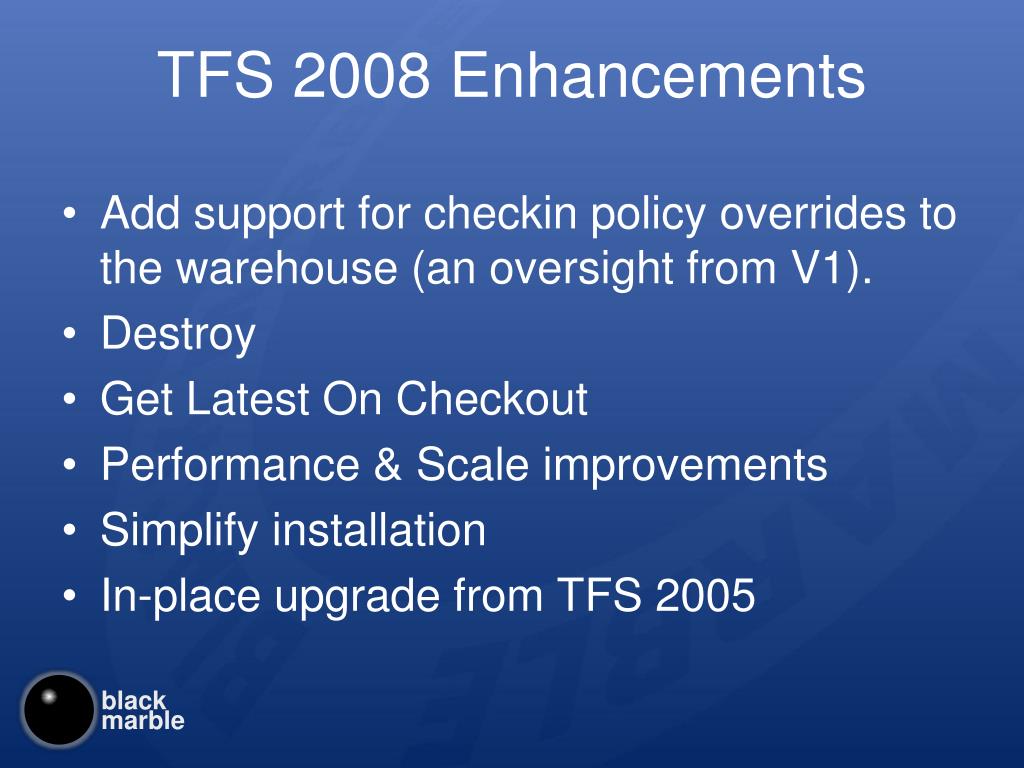 TFS 2008 Enhancements

• Add support for checkin policy overrides to the warehouse (an oversight from V1).
• Destroy
• Get Latest On Checkout
• Performance & Scale improvements
• Simplify installation
• In-place upgrade from TFS 2005

black marble